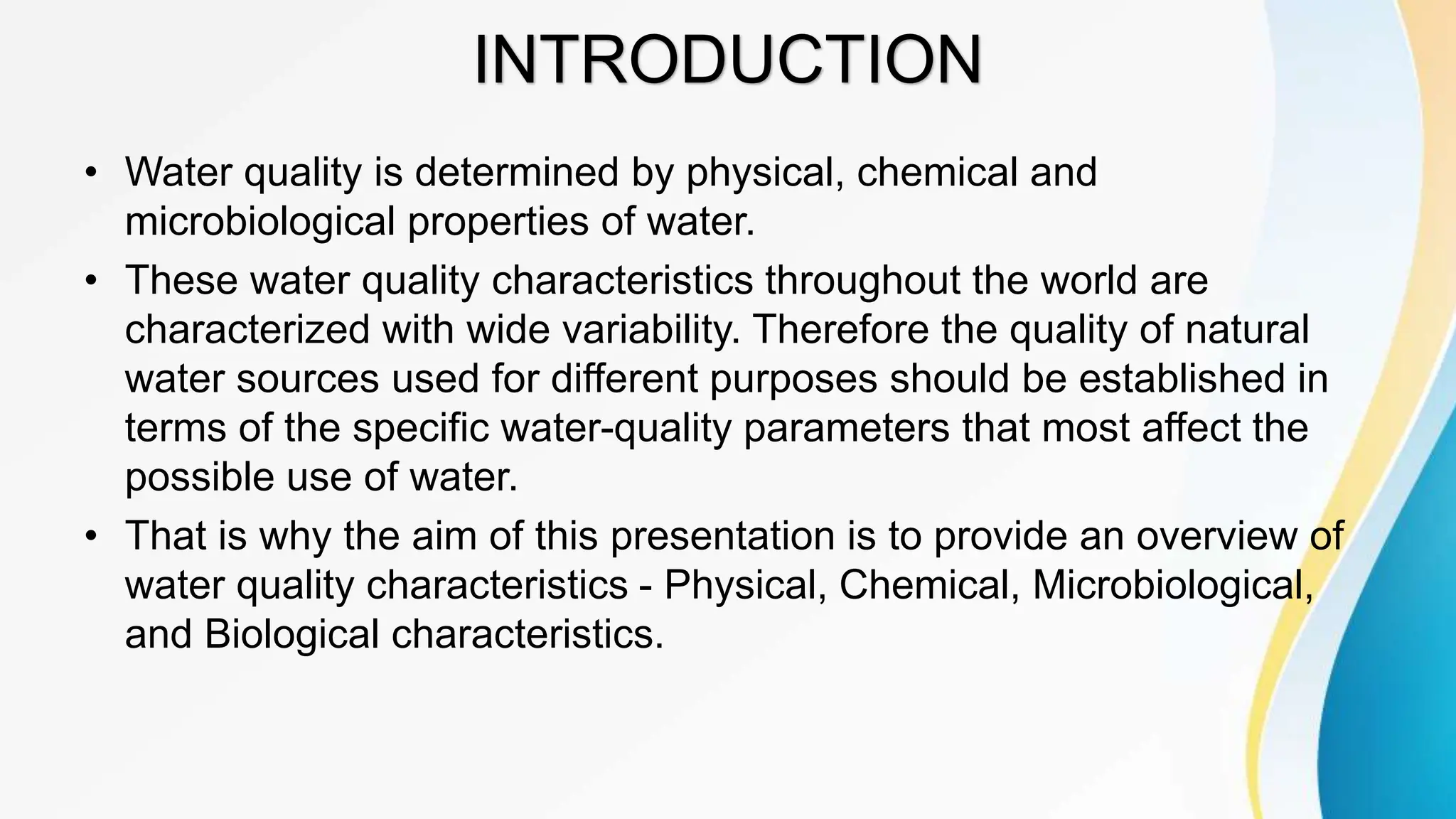 INTRODUCTION

• Water quality is determined by physical, chemical and microbiological properties of water.

• These water quality characteristics throughout the world are characterized with wide variability. Therefore the quality of natural water sources used for different purposes should be established in terms of the specific water-quality parameters that most affect the possible use of water.

• That is why the aim of this presentation is to provide an overview of water quality characteristics - Physical, Chemical, Microbiological, and Biological characteristics.